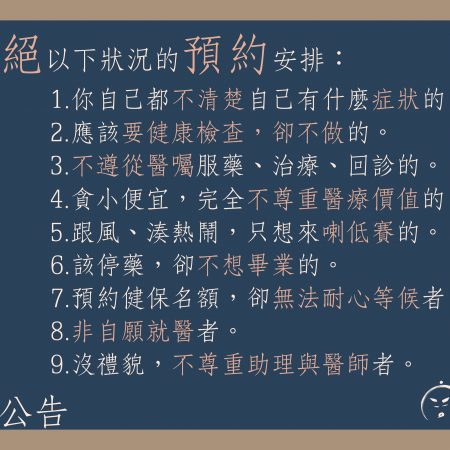 絕以下狀況的預約安排：

1.你自己都不清楚自己有什麼症狀的

2.應該要健康檢查，卻不做的。

3.不遵從醫囑服藥、治療、回診的。

4.貪小便宜，完全不尊重醫療價值的

5.跟風、湊熱鬧，只想來喇低賽的。

6.該停藥，卻不想畢業的。

7.預約健保名額，卻無法耐心等候者

8.非自願就醫者。

9.沒禮貌，不尊重助理與醫師者。

公告